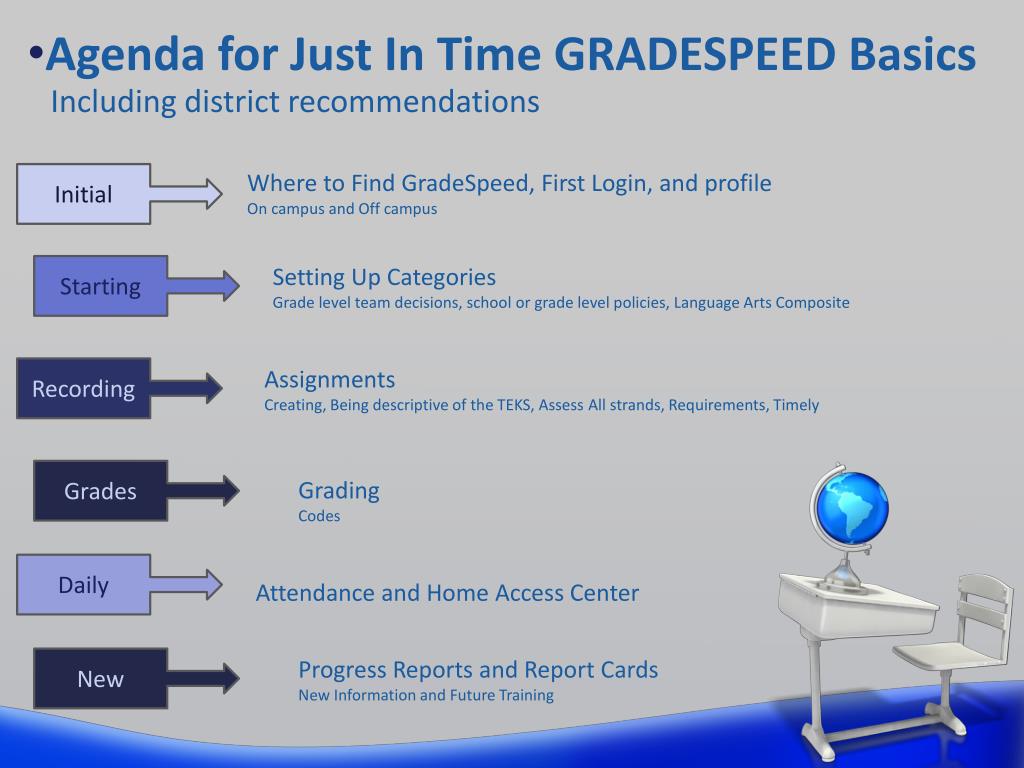 •Agenda for Just In Time GRADESPEED Basics
Including district recommendations

Initial

Where to Find GradeSpeed, First Login, and profile
On campus and Off campus

Starting

Setting Up Categories
Grade level team decisions, school or grade level policies, Language Arts Composite

Recording

Assignments
Creating, Being descriptive of the TEKS, Assess All strands, Requirements, Timely

Grades

Grading
Codes

Daily

Attendance and Home Access Center

New

Progress Reports and Report Cards
New Information and Future Training